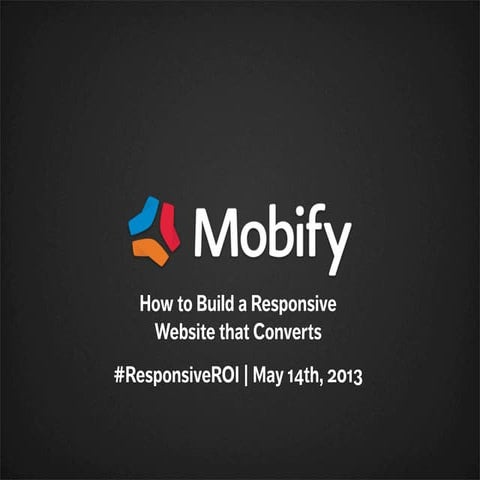 Mobify

How to Build a Responsive Website that Converts

#ResponsiveROI | May 14th, 2013